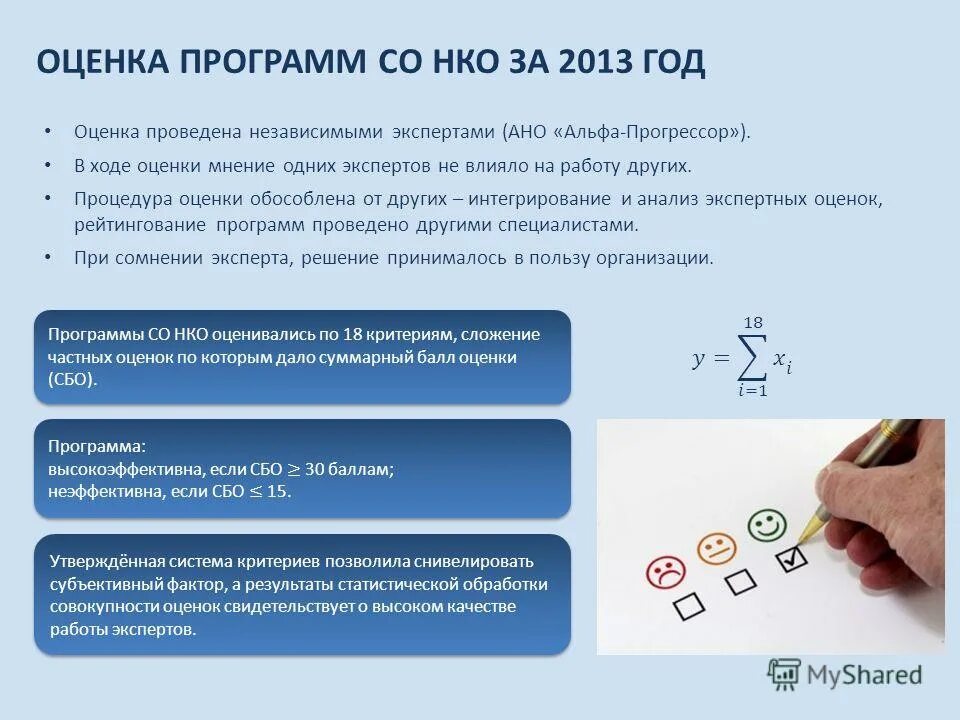 ОЦЕНКА ПРОГРАММ СО НКО ЗА 2013 ГОД

• Оценка проведена независимыми экспертами (АНО «Альфа-Прогрессор»).
• В ходе оценки мнение одних экспертов не влияло на работу других.
• Процедура оценки обособлена от других – интегрирование и анализ экспертных оценок, рейтингование программ проведено другими специалистами.
• При сомнении эксперта, решение принималось в пользу организации.

Программы СО НКО оценивались по 18 критериям, сложение частных оценок по которым дало суммарный балл оценки (СБО).

$y = \sum_{i=1}^{18} x_i$

Программа:
высокоэффективна, если СБО $\geq$ 30 баллам;
неэффективна, если СБО $\leq$ 15.

Утверждённая система критериев позволила снивелировать субъективный фактор, а результаты статистической обработки совокупности оценок свидетельствует о высоком качестве работы экспертов.

MyShared